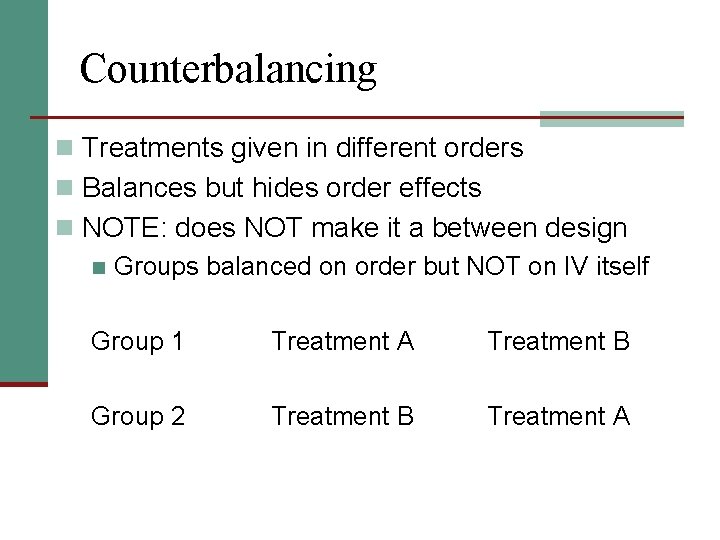 Counterbalancing

Treatments given in different orders

Balances but hides order effects

NOTE: does NOT make it a between design

Groups balanced on order but NOT on IV itself

| Group 1 | Treatment A | Treatment B |
|---|---|---|
| Group 2 | Treatment B | Treatment A |